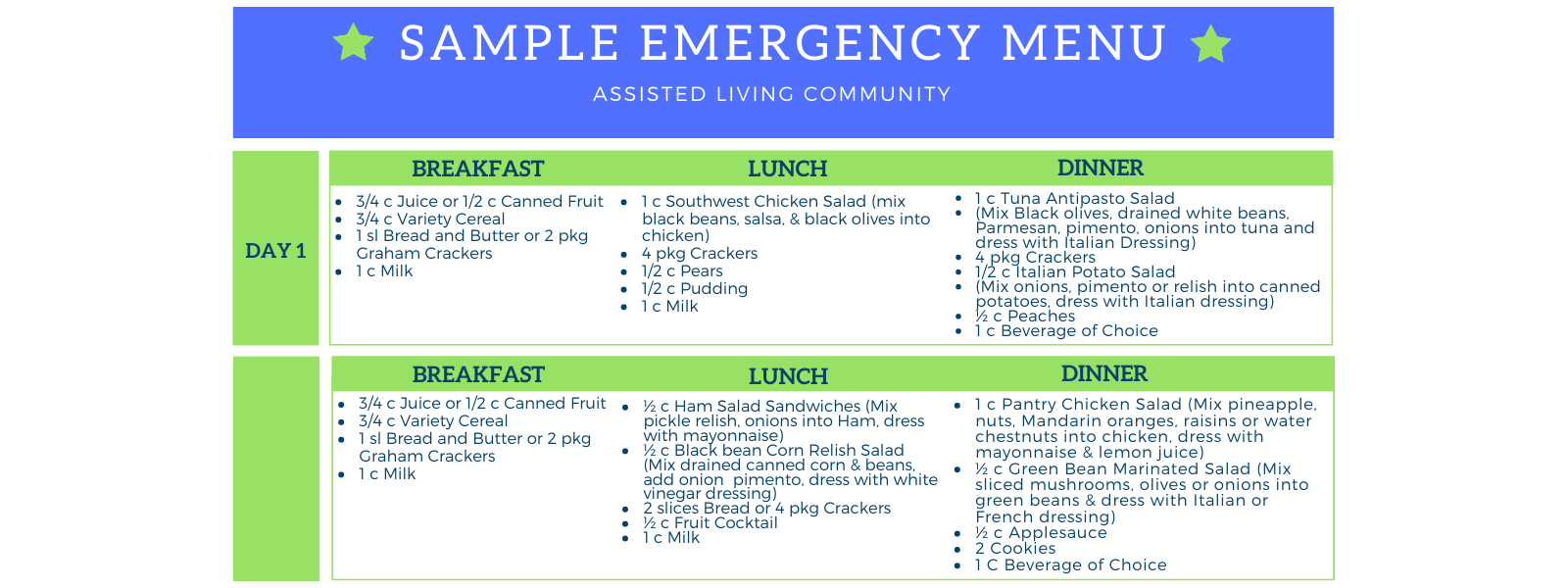 SAMPLE EMERGENCY MENU

ASSISTED LIVING COMMUNITY

DAY 1

BREAKFAST

- 3/4 c Juice or 1/2 c Canned Fruit
- 3/4 c Variety Cereal
- 1 sl Bread and Butter or 2 pkg Graham Crackers
- 1 c Milk

LUNCH

- 1 c Southwest Chicken Salad (mix black beans, salsa, & black olives into chicken)
- 4 pkg Crackers
- 1/2 c Pears
- 1/2 c Pudding
- 1 c Milk

DINNER

- 1 c Tuna Antipasto Salad
- (Mix Black olives, drained white beans, Parmesan, pimento, onions into tuna and dress with Italian Dressing)
- 4 pkg Crackers
- 1/2 c Italian Potato Salad
- (Mix onions, pimento or relish into canned potatoes, dress with Italian dressing)
- ½ c Peaches
- 1 c Beverage of Choice

BREAKFAST

- 3/4 c Juice or 1/2 c Canned Fruit
- 3/4 c Variety Cereal
- 1 sl Bread and Butter or 2 pkg Graham Crackers
- 1 c Milk

LUNCH

- ½ c Ham Salad Sandwiches (Mix pickle relish, onions into Ham, dress with mayonnaise)
- ½ c Black bean Corn Relish Salad (Mix drained canned corn & beans, add onion pimento, dress with white vinegar dressing)
- 2 slices Bread or 4 pkg Crackers
- ½ c Fruit Cocktail
- 1 c Milk

DINNER

- 1 c Pantry Chicken Salad (Mix pineapple, nuts, Mandarin oranges, raisins or water chestnuts into chicken, dress with mayonnaise & lemon juice)
- ½ c Green Bean Marinated Salad (Mix sliced mushrooms, olives or onions into green beans & dress with Italian or French dressing)
- ½ c Applesauce
- 2 Cookies
- 1 C Beverage of Choice